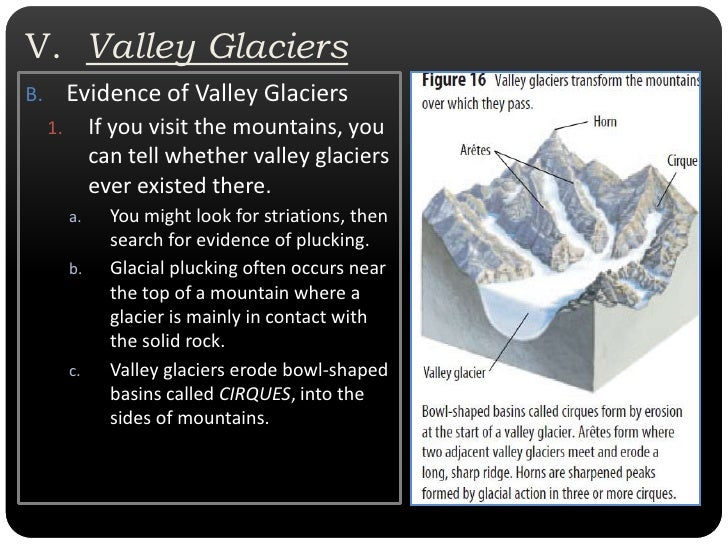 V. Valley Glaciers

B. Evidence of Valley Glaciers

1. If you visit the mountains, you can tell whether valley glaciers ever existed there.

a. You might look for striations, then search for evidence of plucking.

b. Glacial plucking often occurs near the top of a mountain where a glacier is mainly in contact with the solid rock.

c. Valley glaciers erode bowl-shaped basins called CIRQUES, into the sides of mountains.

Figure 16 Valley glaciers transform the mountains over which they pass.

Horn

Arêtes

Cirque

Valley glacier

Bowl-shaped basins called cirques form by erosion at the start of a valley glacier. Arêtes form where two adjacent valley glaciers meet and erode a long, sharp ridge. Horns are sharpened peaks formed by glacial action in three or more cirques.